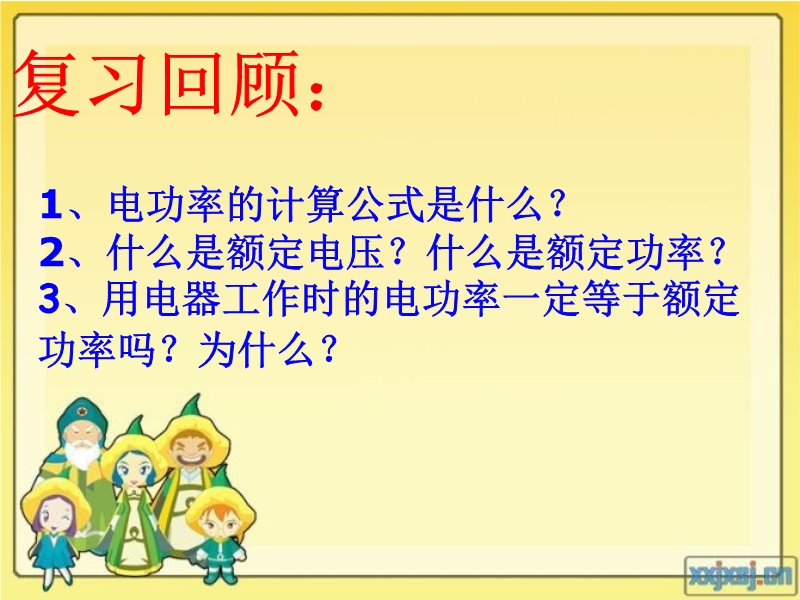 复习回顾：

1、电功率的计算公式是什么？
2、什么是额定电压？什么是额定功率？
3、用电器工作时的电功率一定等于额定功率吗？为什么？

xxjxsj.cn